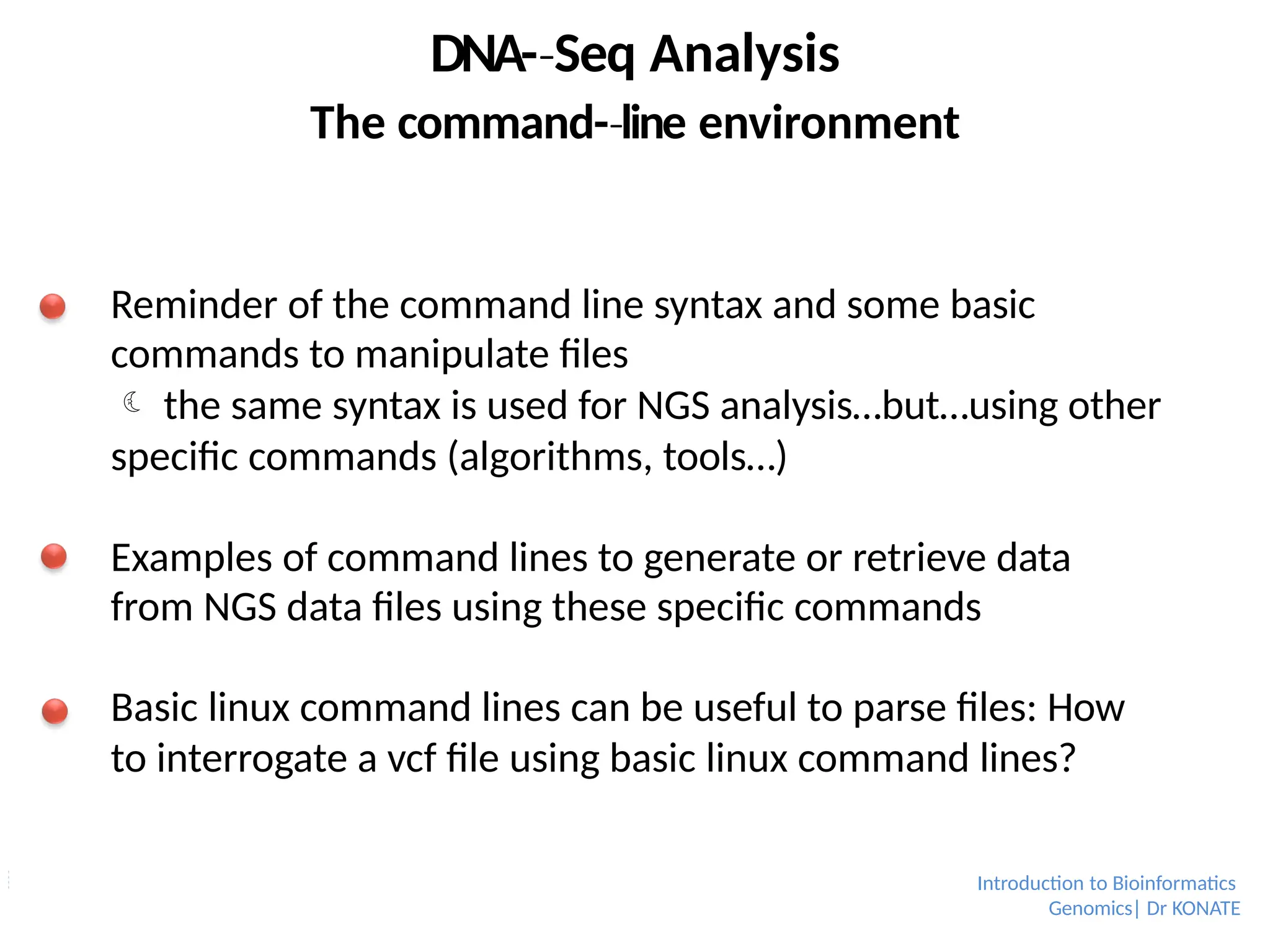 DNA--Seq Analysis
The command--line environment

Reminder of the command line syntax and some basic commands to manipulate files
☾ the same syntax is used for NGS analysis…but…using other specific commands (algorithms, tools…)

Examples of command lines to generate or retrieve data from NGS data files using these specific commands

Basic linux command lines can be useful to parse files: How to interrogate a vcf file using basic linux command lines?

Introduction to Bioinformatics
Genomics| Dr KONATE